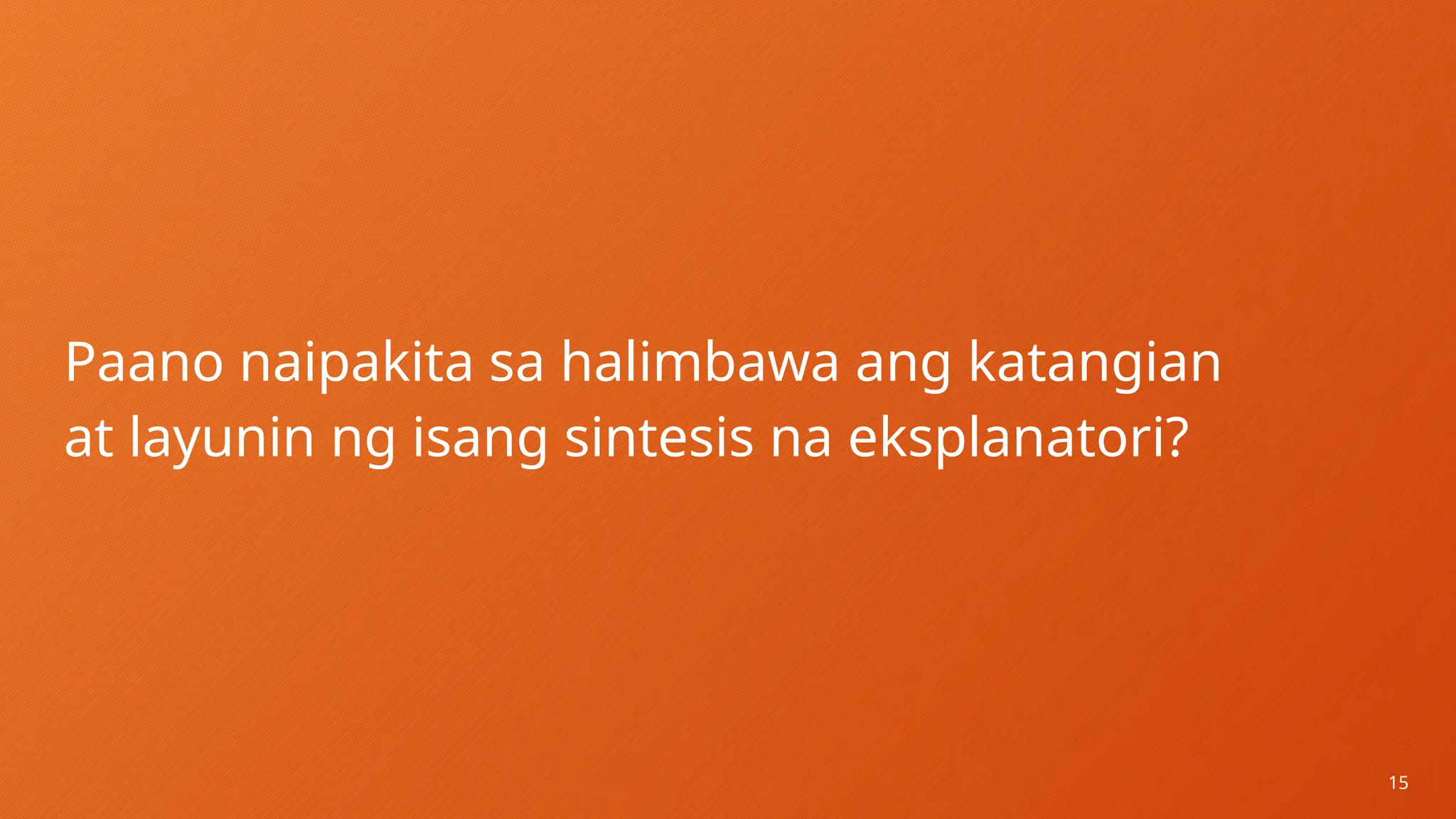 Paano naipakita sa halimbawa ang katangian at layunin ng isang sintesis na eksplanatori?

15